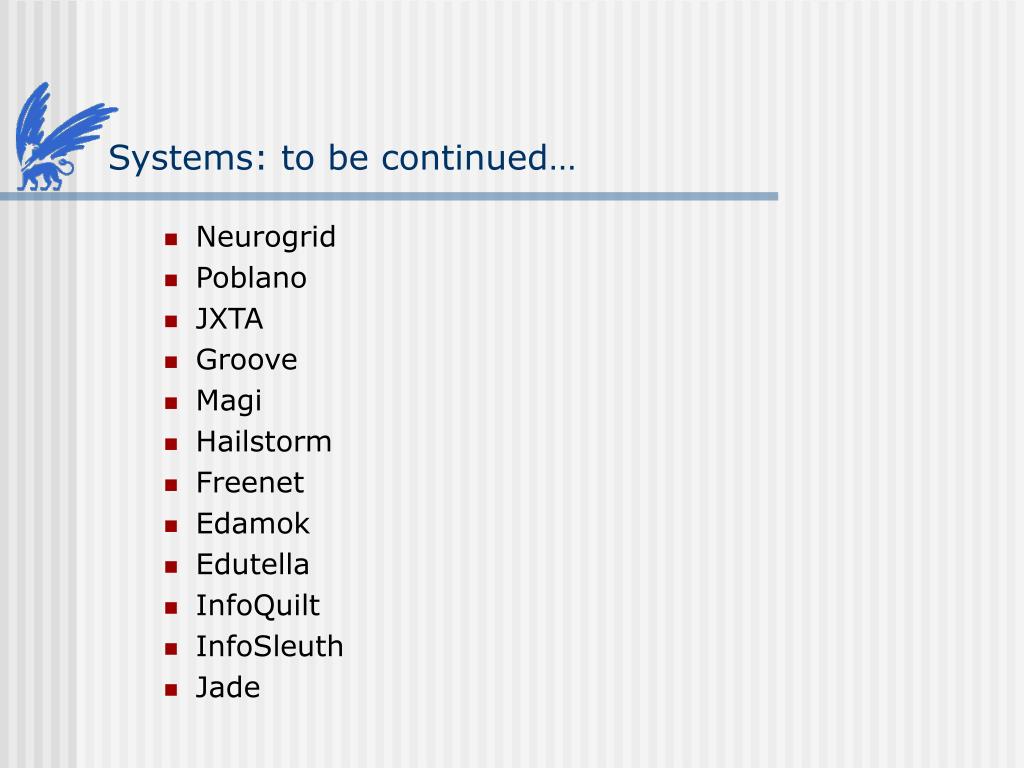 Systems: to be continued…

- Neurogrid
- Poblano
- JXTA
- Groove
- Magi
- Hailstorm
- Freenet
- Edamok
- Edutella
- InfoQuilt
- InfoSleuth
- Jade